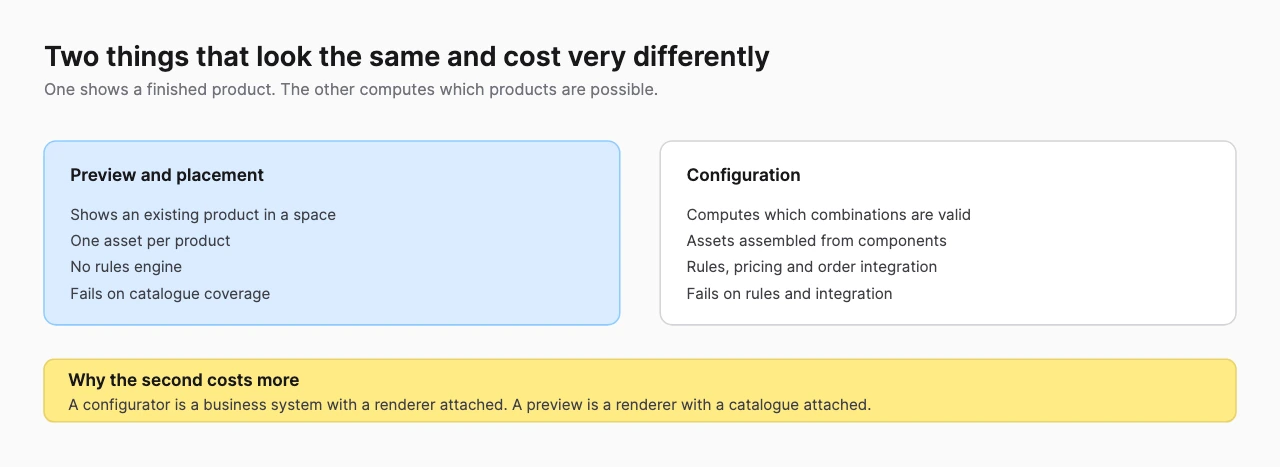 Two things that look the same and cost very differently
One shows a finished product. The other computes which products are possible.

Preview and placement
Shows an existing product in a space
One asset per product
No rules engine
Fails on catalogue coverage

Configuration
Computes which combinations are valid
Assets assembled from components
Rules, pricing and order integration
Fails on rules and integration

Why the second costs more
A configurator is a business system with a renderer attached. A preview is a renderer with a catalogue attached.